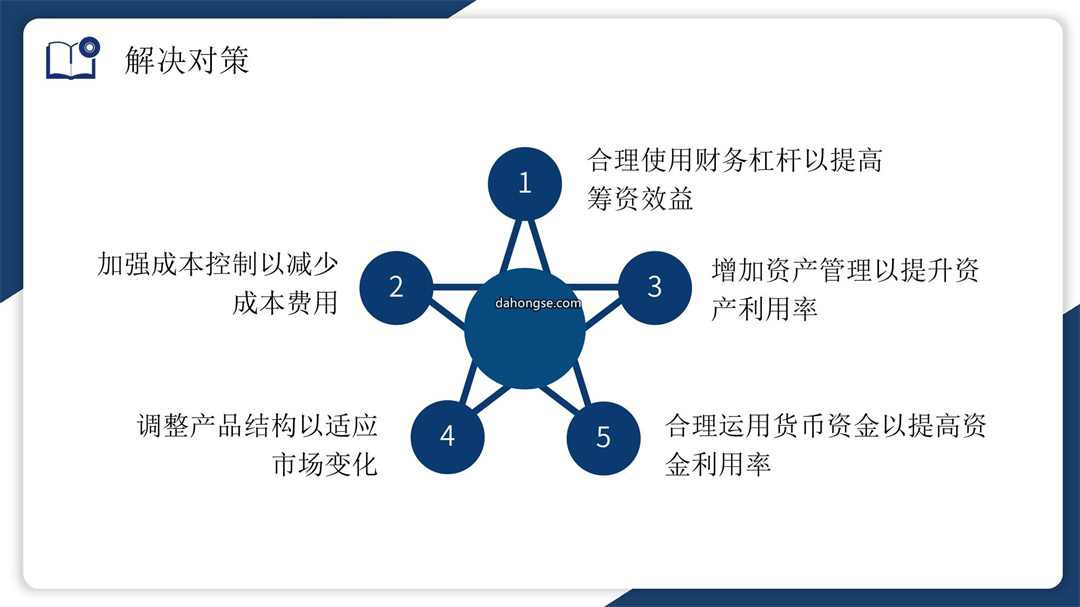 解决对策

1
合理使用财务杠杆以提高筹资效益

2
加强成本控制以减少成本费用

3
增加资产管理以提升资产利用率

dahongse.com

4
调整产品结构以适应市场变化

5
合理运用货币资金以提高资金利用率